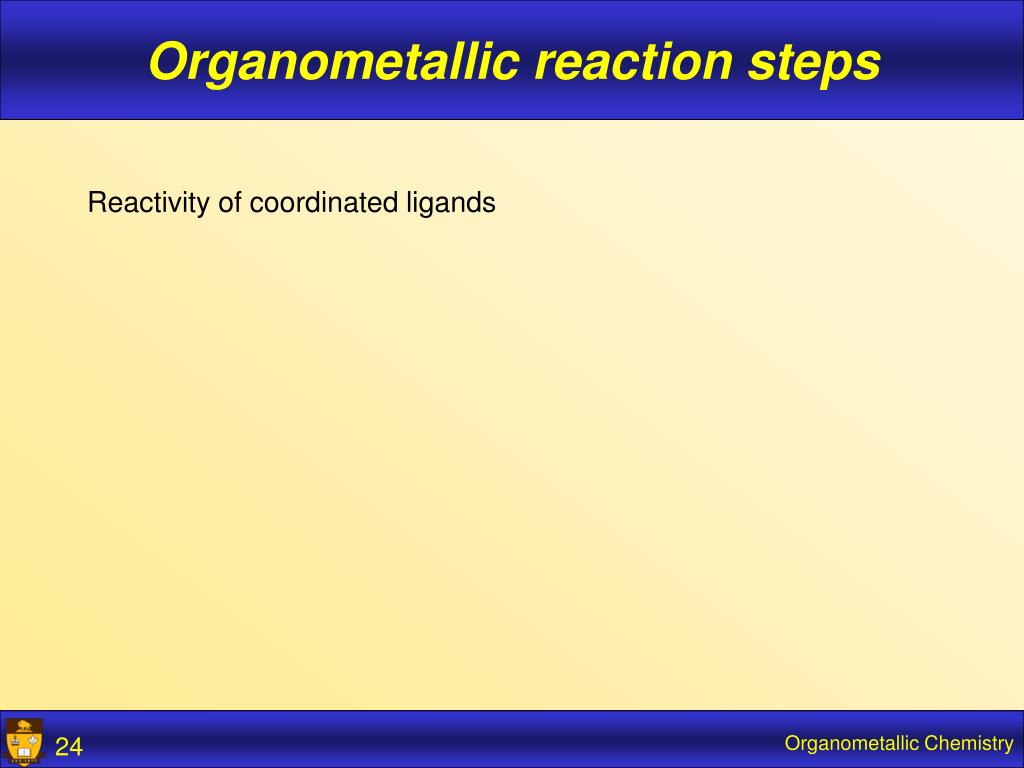 Organometallic reaction steps

Reactivity of coordinated ligands

24

Organometallic Chemistry